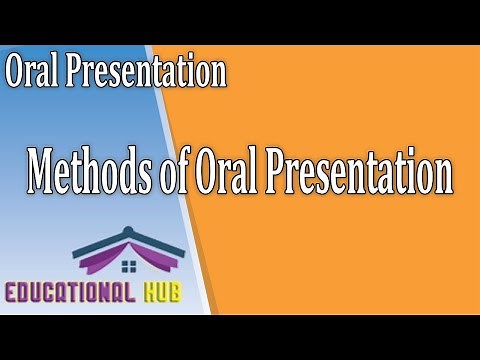 Oral Presentation

Methods of Oral Presentation

EDUCATIONAL HUB